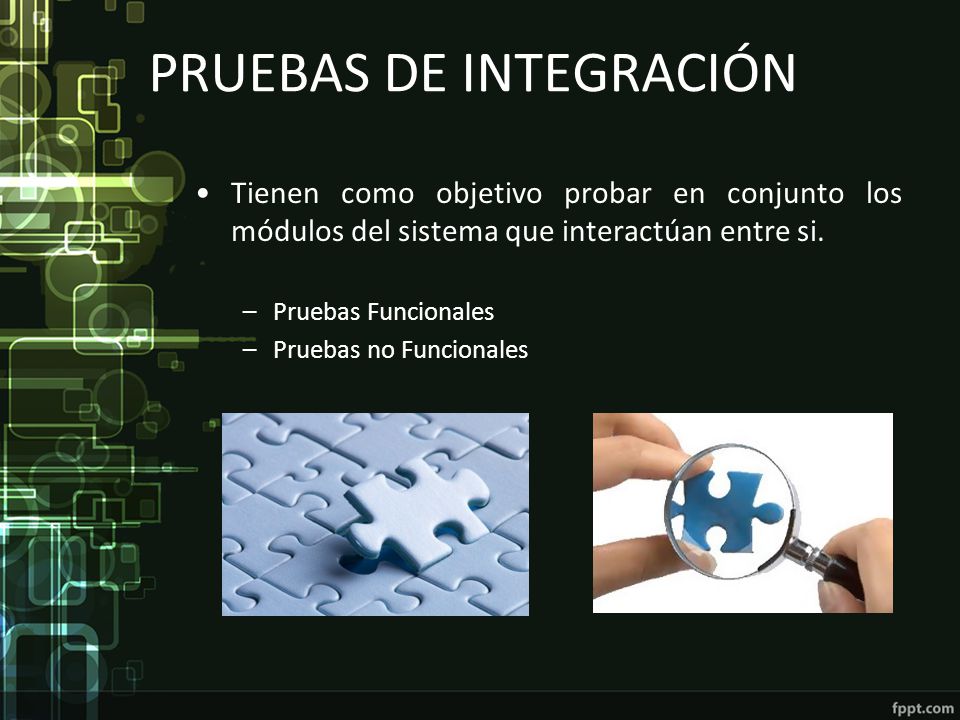 PRUEBAS DE INTEGRACIÓN

• Tienen como objetivo probar en conjunto los módulos del sistema que interactúan entre si.

– Pruebas Funcionales
– Pruebas no Funcionales

fppt.com